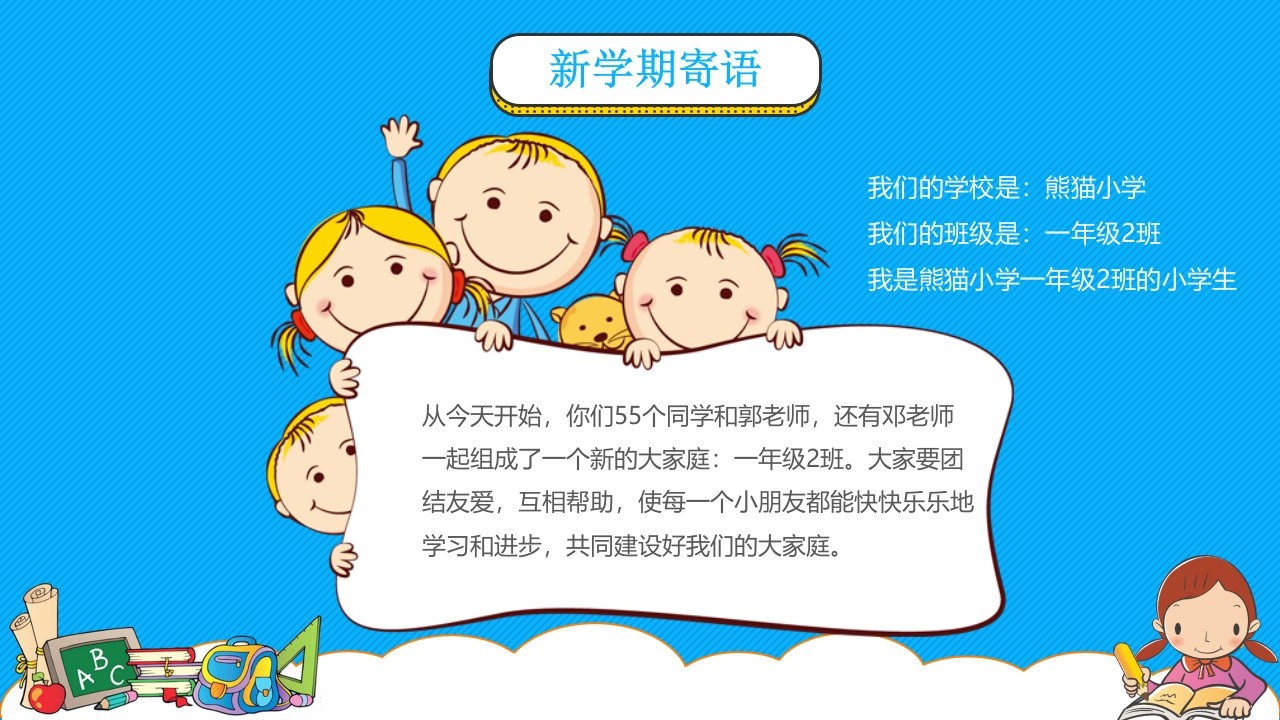 新学期寄语

我们的学校是：熊猫小学
我们的班级是：一年级2班
我是熊猫小学一年级2班的小学生

从今天开始，你们55个同学和郭老师，还有邓老师一起组成了一个新的大家庭：一年级2班。大家要团结友爱，互相帮助，使每一个小朋友都能快快乐乐地学习和进步，共同建设好我们的大家庭。

A B C